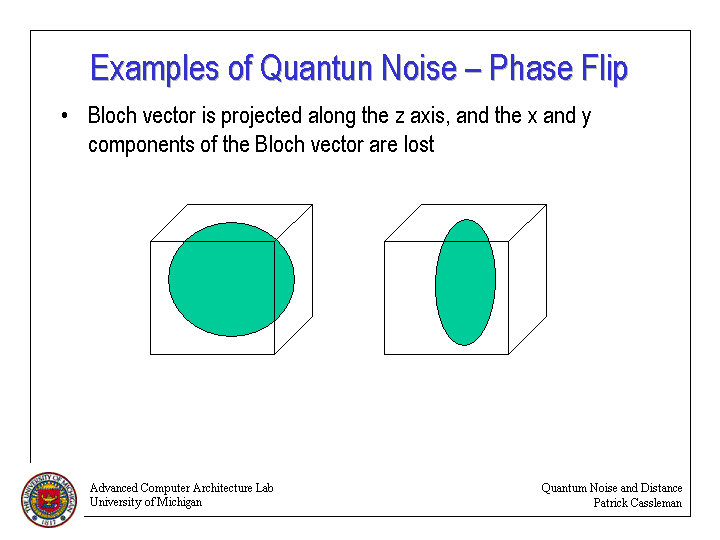 Examples of Quantun Noise – Phase Flip

• Bloch vector is projected along the z axis, and the x and y components of the Bloch vector are lost

THE UNIVERSITY OF MICHIGAN 1817

Advanced Computer Architecture Lab
University of Michigan

Quantum Noise and Distance
Patrick Cassleman